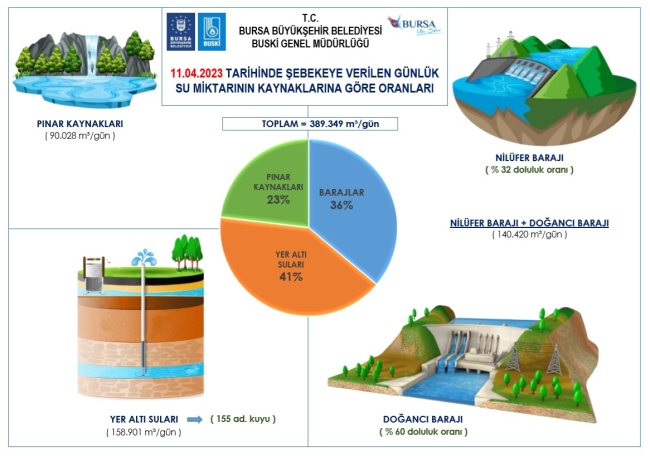 BURSA BÜYÜKŞEHİR BELEDİYESİ

BUSKİ

T.C.
BURSA BÜYÜKŞEHİR BELEDİYESİ
BUSKİ GENEL MÜDÜRLÜĞÜ

BURSA

11.04.2023 TARİHİNDE ŞEBEKEYE VERİLEN GÜNLÜK SU MİKTARININ KAYNAKLARINA GÖRE ORANLARI

PINAR KAYNAKLARI
( 90.028 m³/gün )

TOPLAM = 389.349 m³/gün

PINAR KAYNAKLARI 23%

BARAJLAR 36%

YER ALTI SULARI 41%

NİLÜFER BARAJI
( % 32 doluluk oranı )

NİLÜFER BARAJI + DOĞANCI BARAJI
( 140.420 m³/gün )

YER ALTI SULARI ( 155 ad. kuyu )
( 158.901 m³/gün )

DOĞANCI BARAJI
( % 60 doluluk oranı )